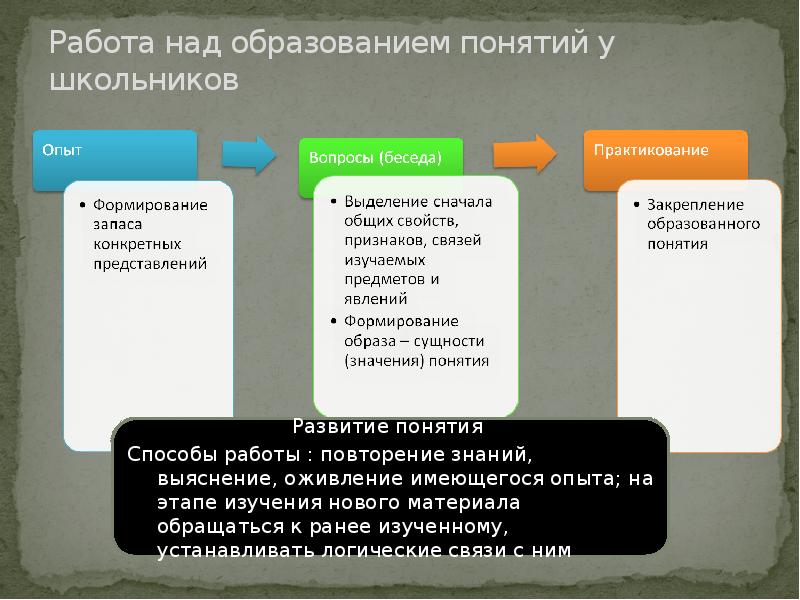 Работа над образованием понятий у школьников

Опыт

• Формирование запаса конкретных представлений

Вопросы (беседа)

• Выделение сначала общих свойств, признаков, связей изучаемых предметов и явлений
• Формирование образа – сущности (значения) понятия

Практикование

• Закрепление образованного понятия

Развитие понятия

Способы работы : повторение знаний, выяснение, оживление имеющегося опыта; на этапе изучения нового материала обращаться к ранее изученному, устанавливать логические связи с ним